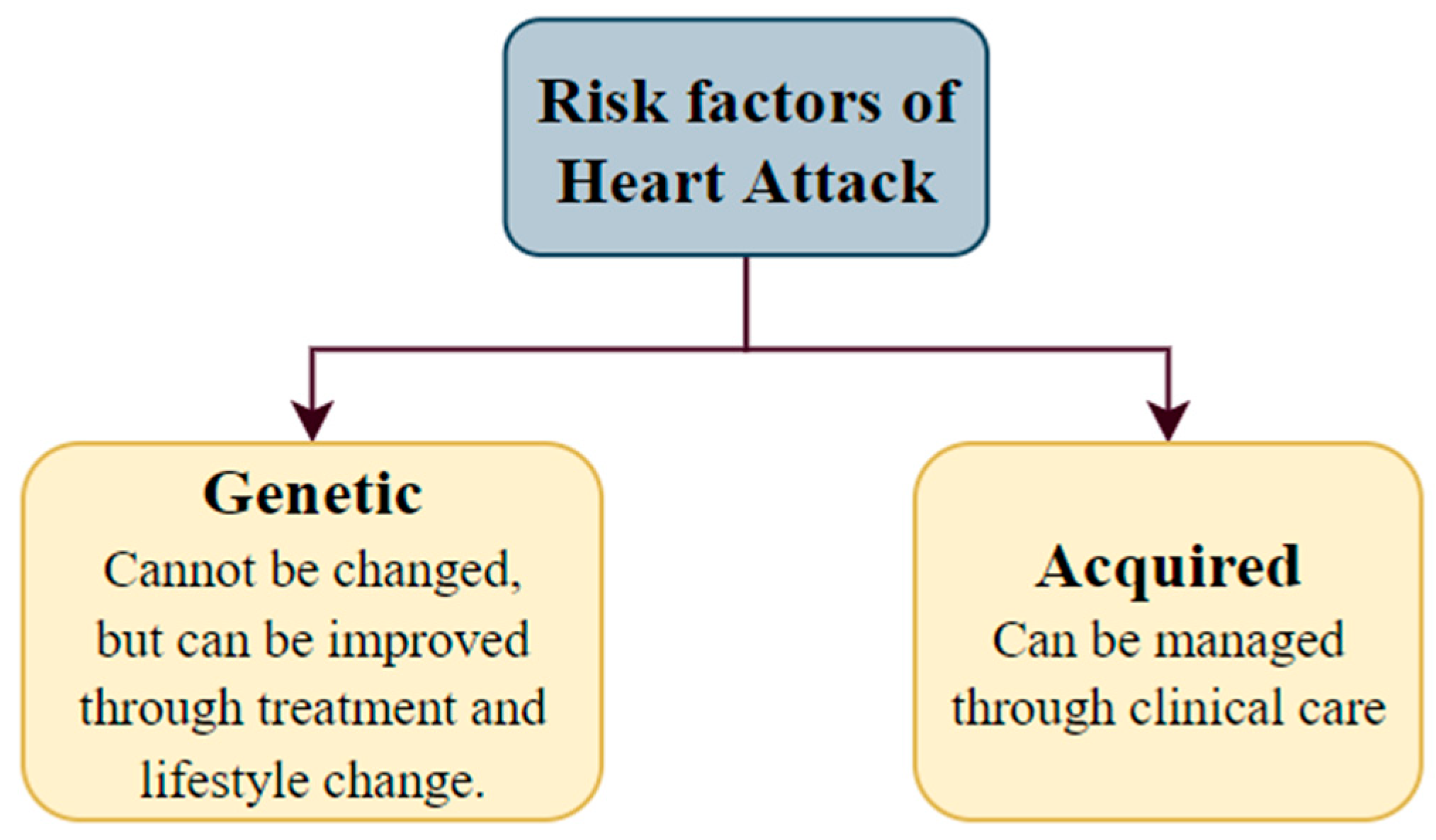 Risk factors of Heart Attack

Genetic
Cannot be changed, but can be improved through treatment and lifestyle change.

Acquired
Can be managed through clinical care